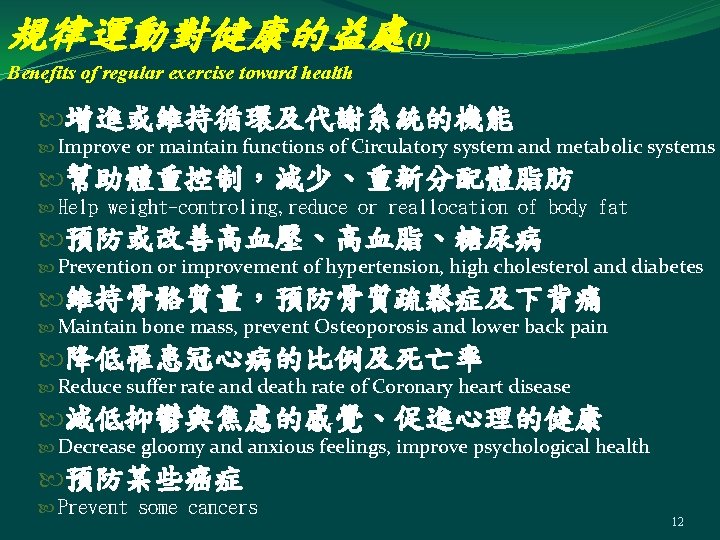 規律運動對健康的益處(1)
Benefits of regular exercise toward health

增進或維持循環及代謝系統的機能
Improve or maintain functions of Circulatory system and metabolic systems

幫助體重控制，減少、重新分配體脂肪
Help weight-controling, reduce or reallocation of body fat

預防或改善高血壓、高血脂、糖尿病
Prevention or improvement of hypertension, high cholesterol and diabetes

維持骨骼質量，預防骨質疏鬆症及下背痛
Maintain bone mass, prevent Osteoporosis and lower back pain

降低罹患冠心病的比例及死亡率
Reduce suffer rate and death rate of Coronary heart disease

減低抑鬱與焦慮的感覺、促進心理的健康
Decrease gloomy and anxious feelings, improve psychological health

預防某些癌症
Prevent some cancers

12